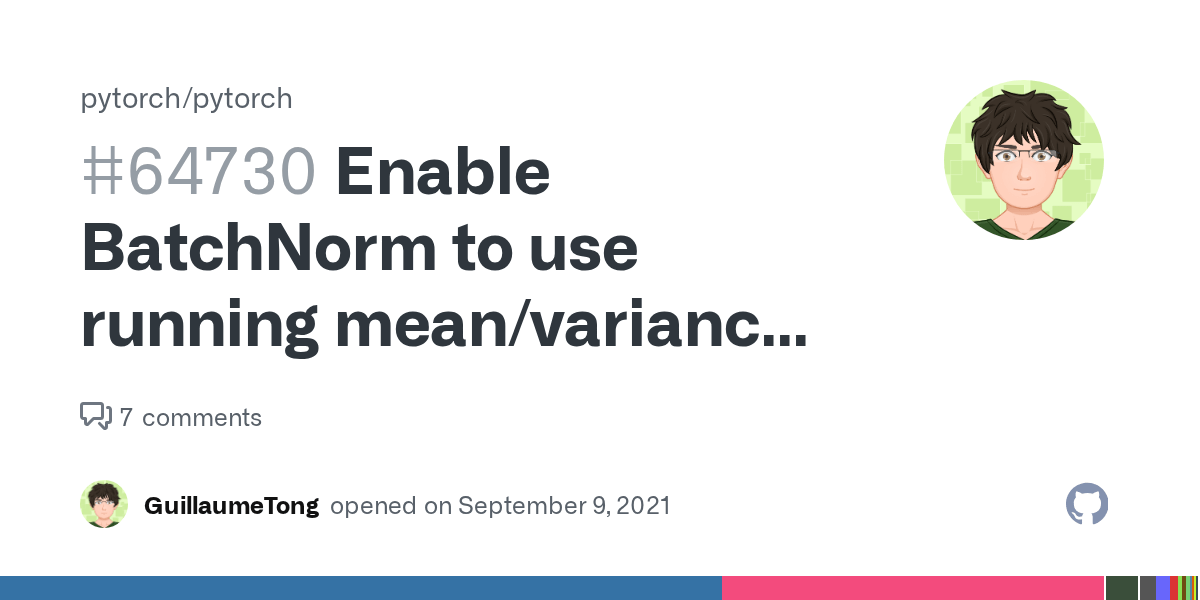 pytorch/pytorch

#64730 Enable BatchNorm to use running mean/varianc...

7 comments

GuillaumeTong opened on September 9, 2021